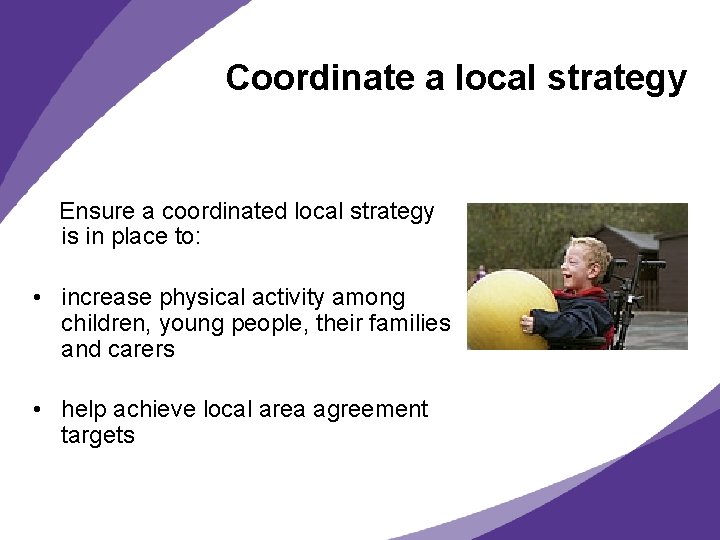 Coordinate a local strategy

Ensure a coordinated local strategy is in place to:

• increase physical activity among children, young people, their families and carers

• help achieve local area agreement targets